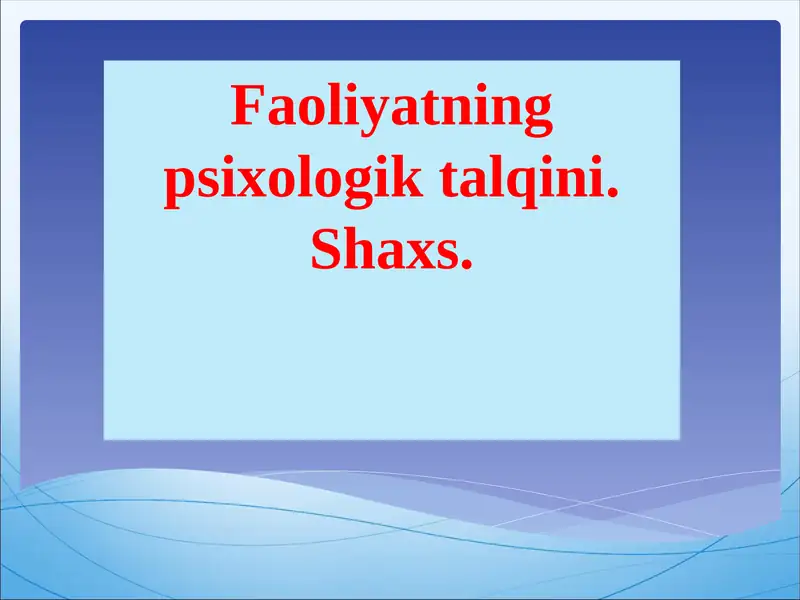 Faoliyatning psixologik talqini. Shaxs.